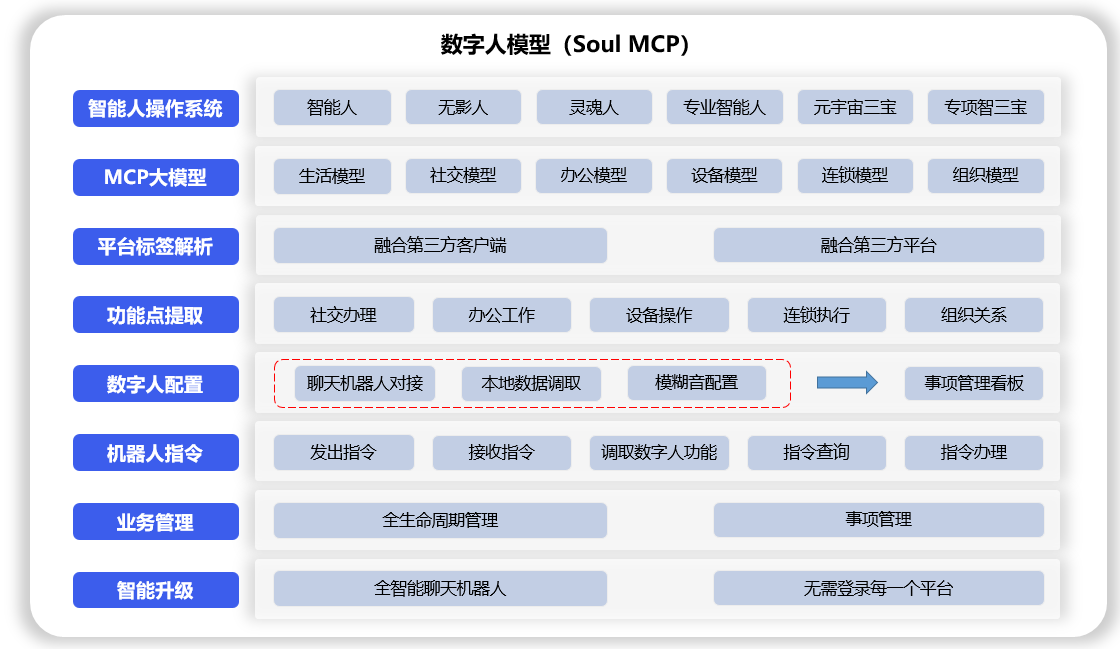 数字人模型（Soul MCP）

智能人操作系统
智能人 无影人 灵魂人 专业智能人 元宇宙三宝 专项智三宝

MCP大模型
生活模型 社交模型 办公模型 设备模型 连锁模型 组织模型

平台标签解析
融合第三方客户端 融合第三方平台

功能点提取
社交办理 办公工作 设备操作 连锁执行 组织关系

数字人配置
聊天机器人对接 本地数据调取 模糊音配置 事项管理看板

机器人指令
发出指令 接收指令 调取数字人功能 指令查询 指令办理

业务管理
全生命周期管理 事项管理

智能升级
全智能聊天机器人 无需登录每一个平台